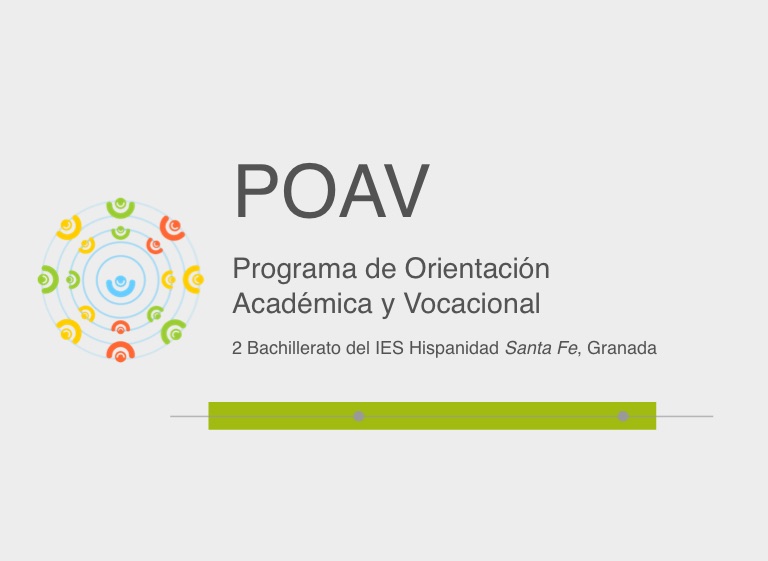 POAV

Programa de Orientación Académica y Vocacional

2 Bachillerato del IES Hispanidad Santa Fe, Granada